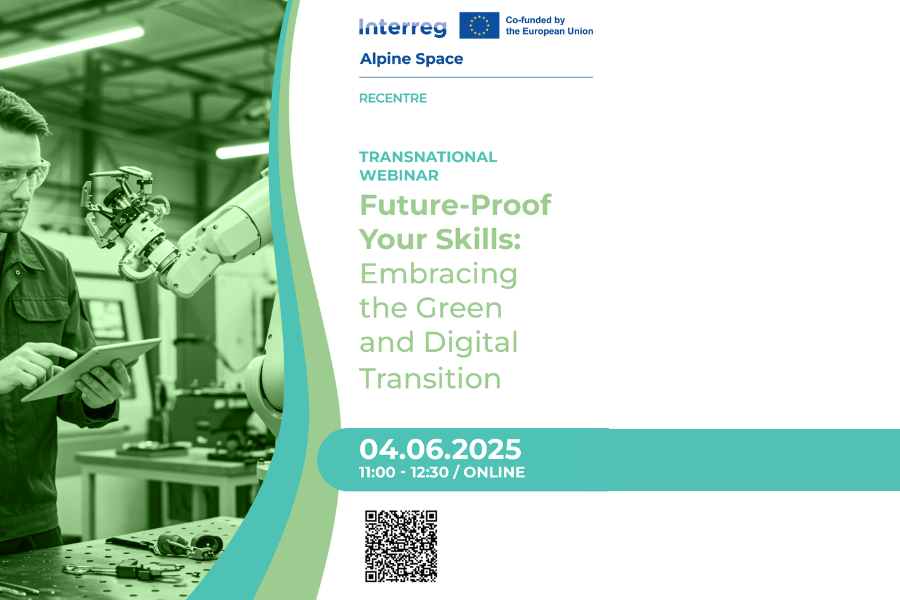 Interreg
Co-funded by the European Union
Alpine Space

RECENTRE

TRANSNATIONAL WEBINAR
Future-Proof Your Skills: Embracing the Green and Digital Transition

04.06.2025
11:00 - 12:30 / ONLINE